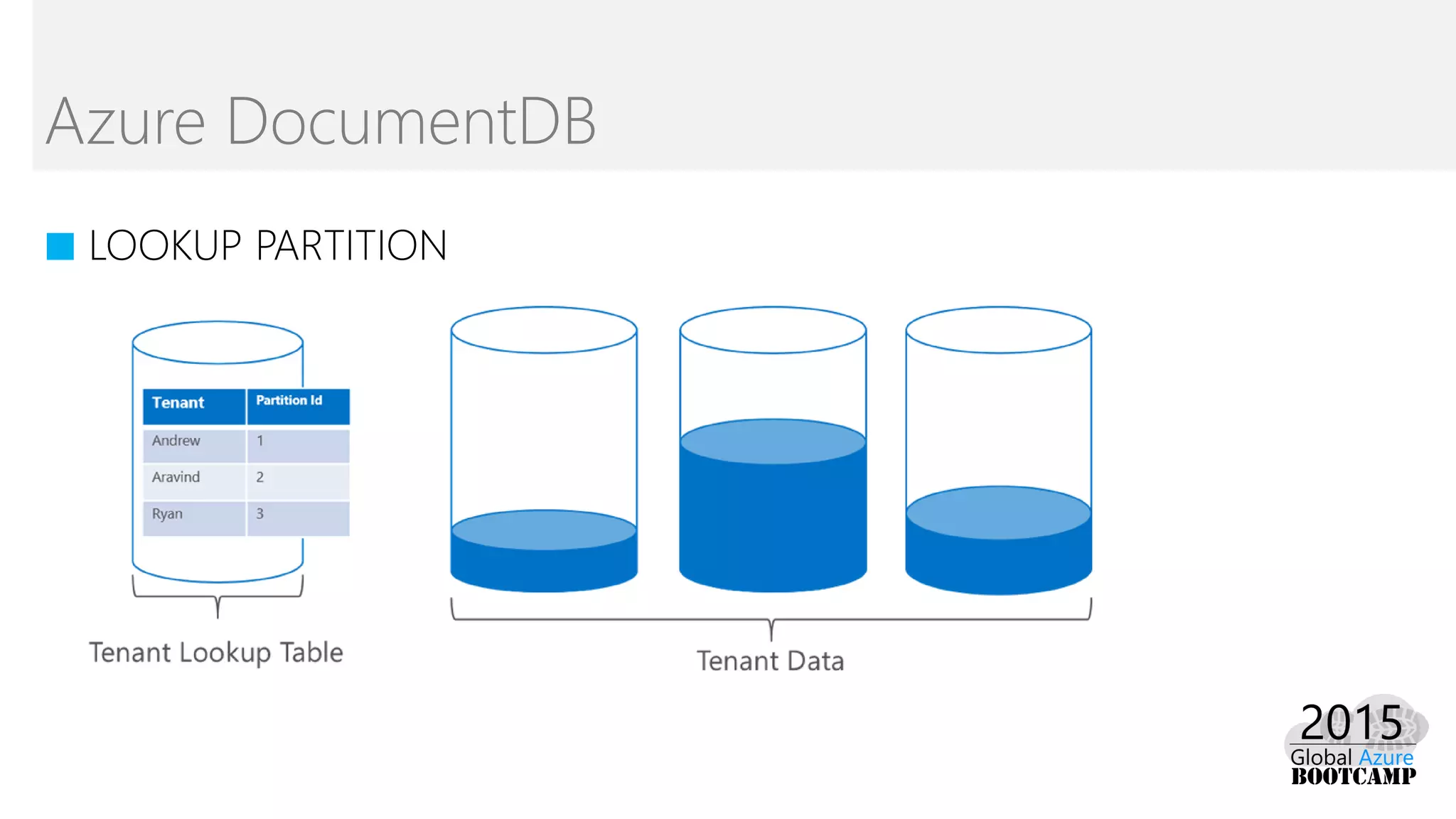 Azure DocumentDB

LOOKUP PARTITION

| Tenant | Partition Id |
|---|---|
| Andrew | 1 |
| Aravind | 2 |
| Ryan | 3 |

Tenant Lookup Table

Tenant Data

2015
Global Azure
BOOTCAMP